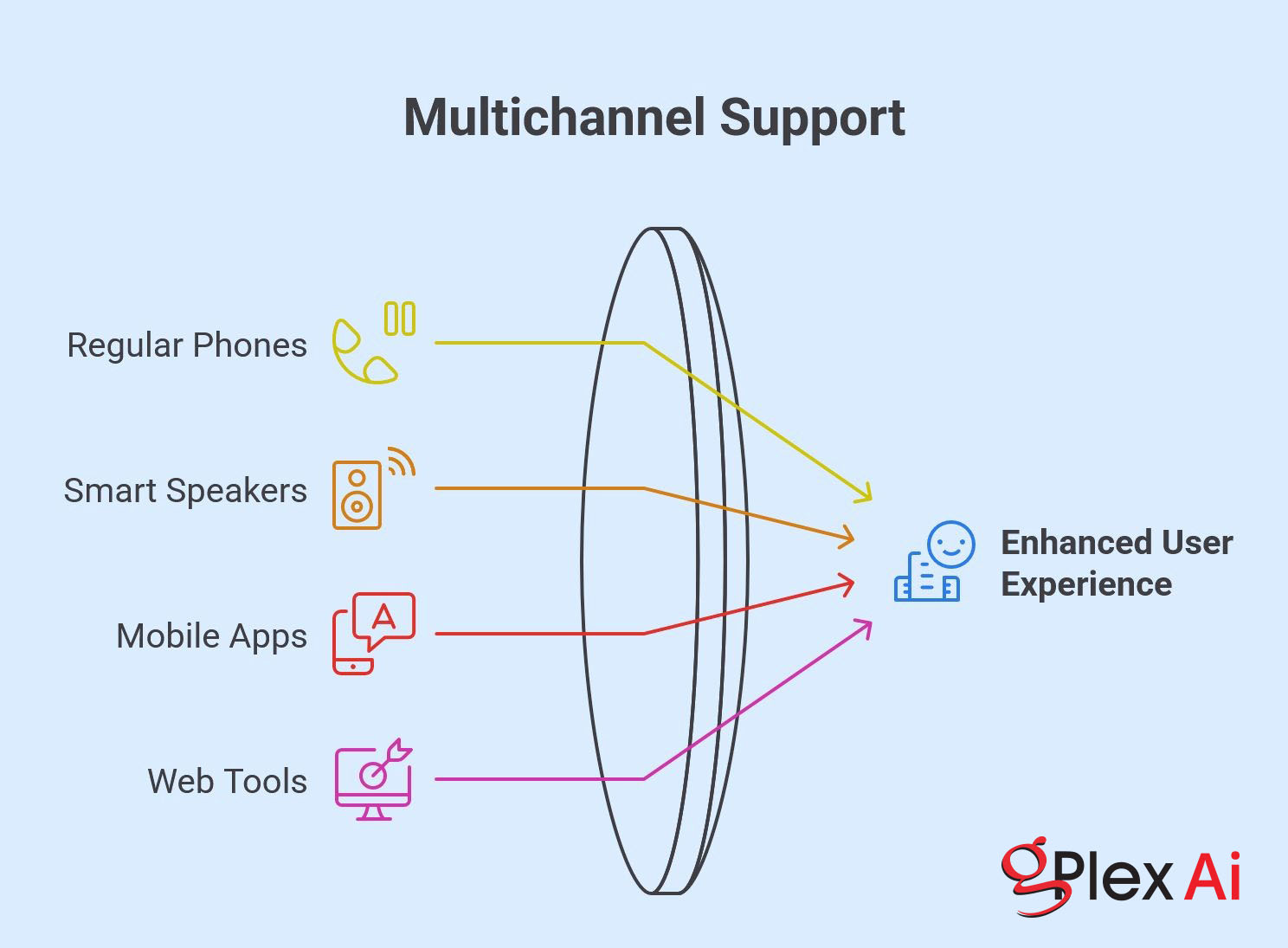 Multichannel Support

Regular Phones

Smart Speakers

Mobile Apps

Web Tools

Enhanced User Experience

gPlex Ai